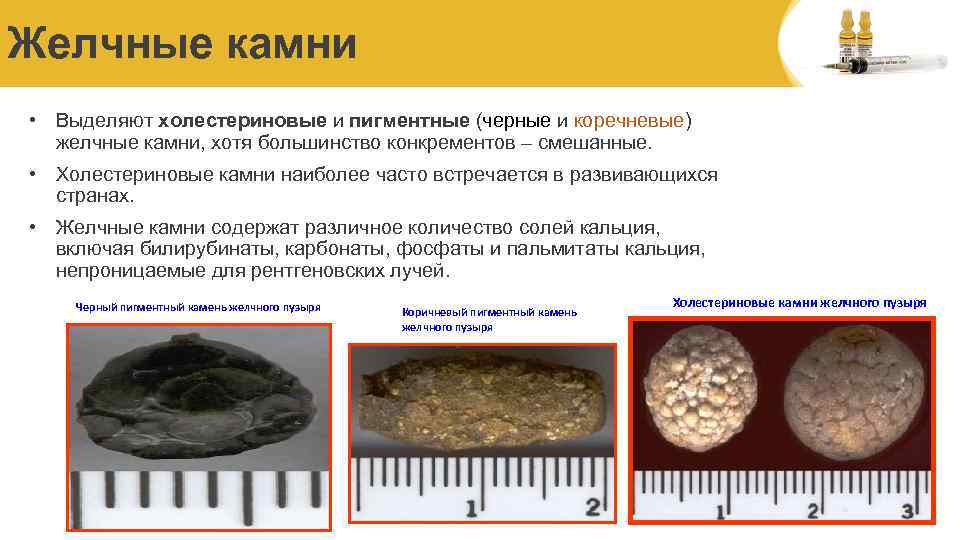 Желчные камни

• Выделяют холестериновые и пигментные (черные и коречневые) желчные камни, хотя большинство конкрементов – смешанные.

• Холестериновые камни наиболее часто встречается в развивающихся странах.

• Желчные камни содержат различное количество солей кальция, включая билирубинаты, карбонаты, фосфаты и пальмитаты кальция, непроницаемые для рентгеновских лучей.

Черный пигментный камень желчного пузыря

Коричневый пигментный камень желчного пузыря

Холестериновые камни желчного пузыря

1 2

1 2 3